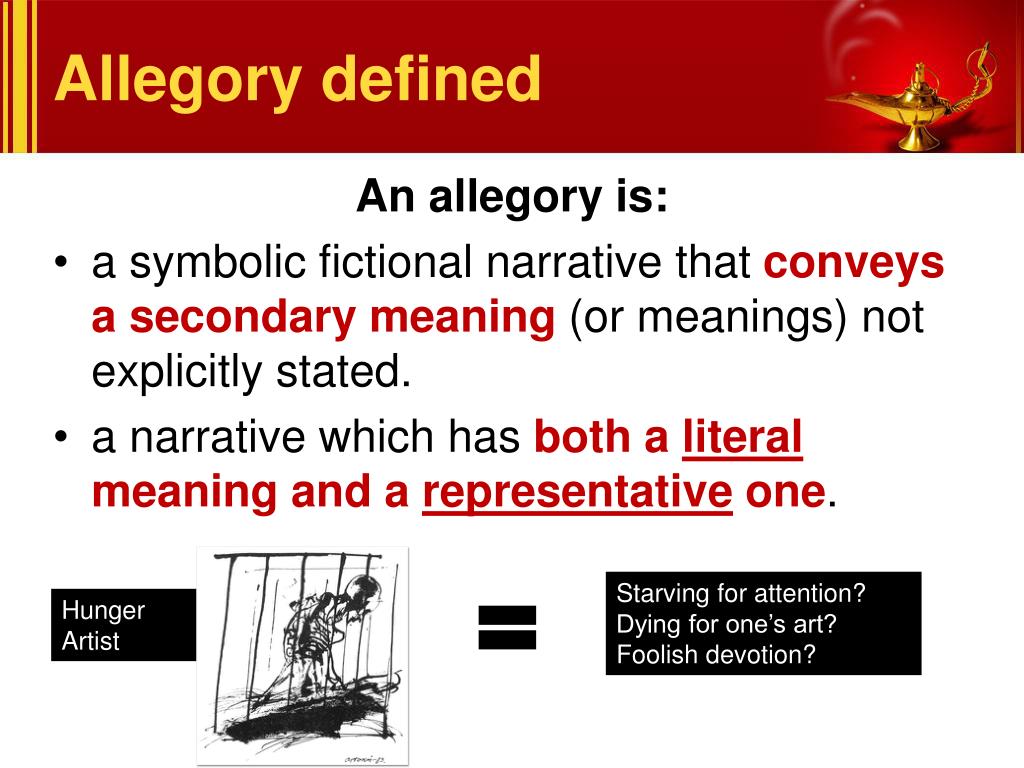 Allegory defined

An allegory is:

• a symbolic fictional narrative that conveys a secondary meaning (or meanings) not explicitly stated.

• a narrative which has both a literal meaning and a representative one.

Hunger Artist

=

Starving for attention?
Dying for one's art?
Foolish devotion?